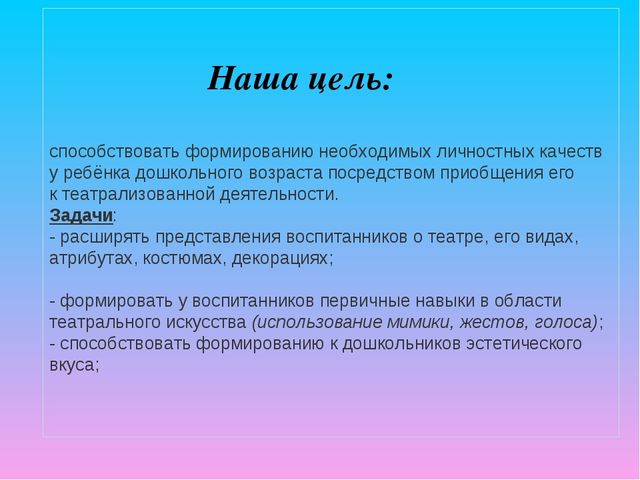 Наша цель:

способствовать формированию необходимых личностных качеств у ребёнка дошкольного возраста посредством приобщения его к театрализованной деятельности.
Задачи:
- расширять представления воспитанников о театре, его видах, атрибутах, костюмах, декорациях;

- формировать у воспитанников первичные навыки в области театрального искусства (использование мимики, жестов, голоса);
- способствовать формированию к дошкольников эстетического вкуса;